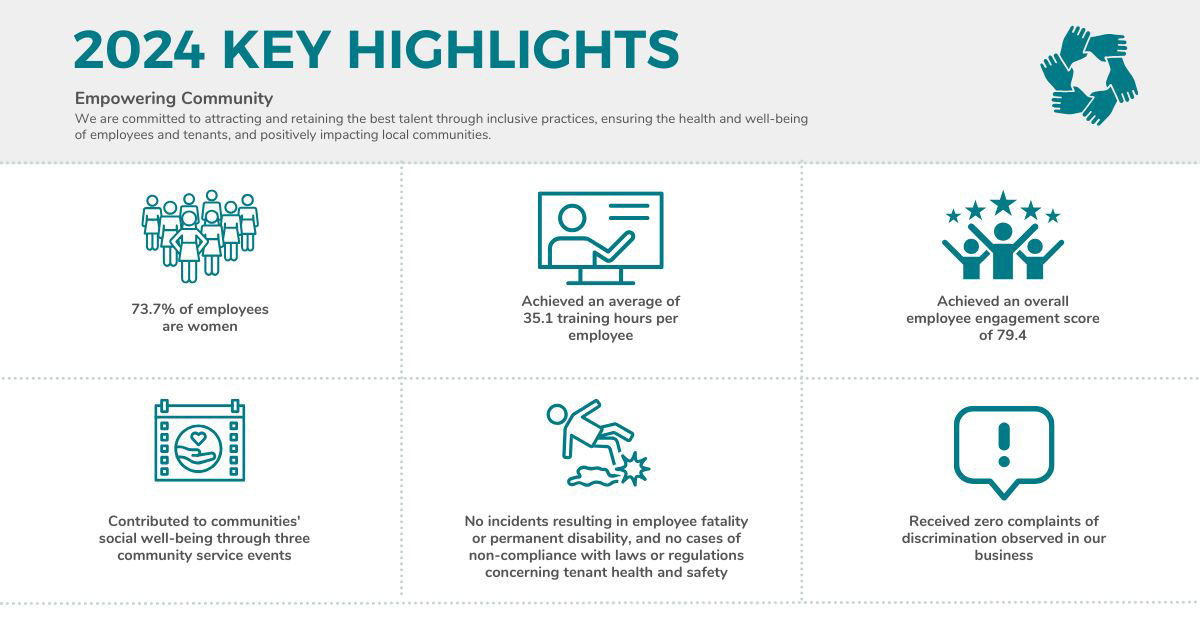 2024 KEY HIGHLIGHTS

Empowering Community

We are committed to attracting and retaining the best talent through inclusive practices, ensuring the health and well-being of employees and tenants, and positively impacting local communities.

73.7% of employees are women

Achieved an average of 35.1 training hours per employee

Achieved an overall employee engagement score of 79.4

Contributed to communities' social well-being through three community service events

No incidents resulting in employee fatality or permanent disability, and no cases of non-compliance with laws or regulations concerning tenant health and safety

Received zero complaints of discrimination observed in our business